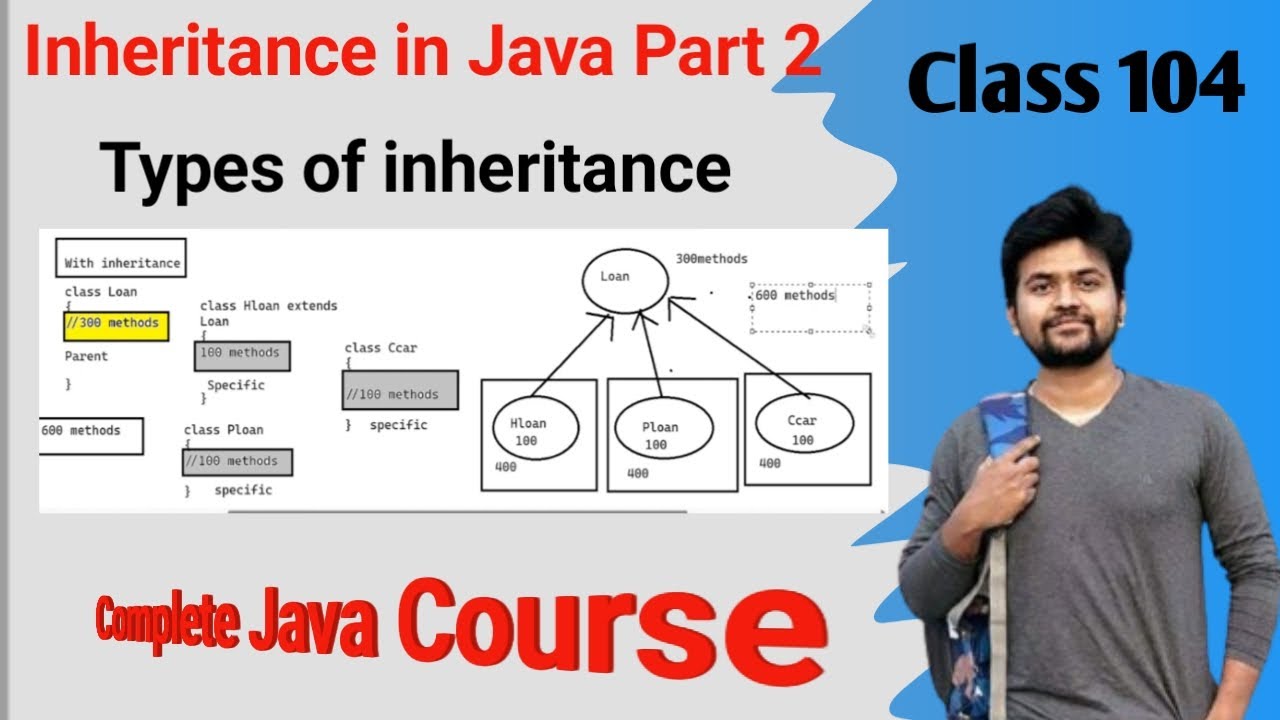 Inheritance in Java Part 2

Class 104

Types of inheritance

With inheritance

class Loan
{
//300 methods

Parent

}

600 methods

class Hloan extends Loan
{
100 methods

Specific
}

class Ploan
{
//100 methods

} specific

class Ccar
{
//100 methods

} specific

Loan

300methods

600 methods

Hloan
100
400

Ploan
100
400

Ccar
100
400

Complete Java Course